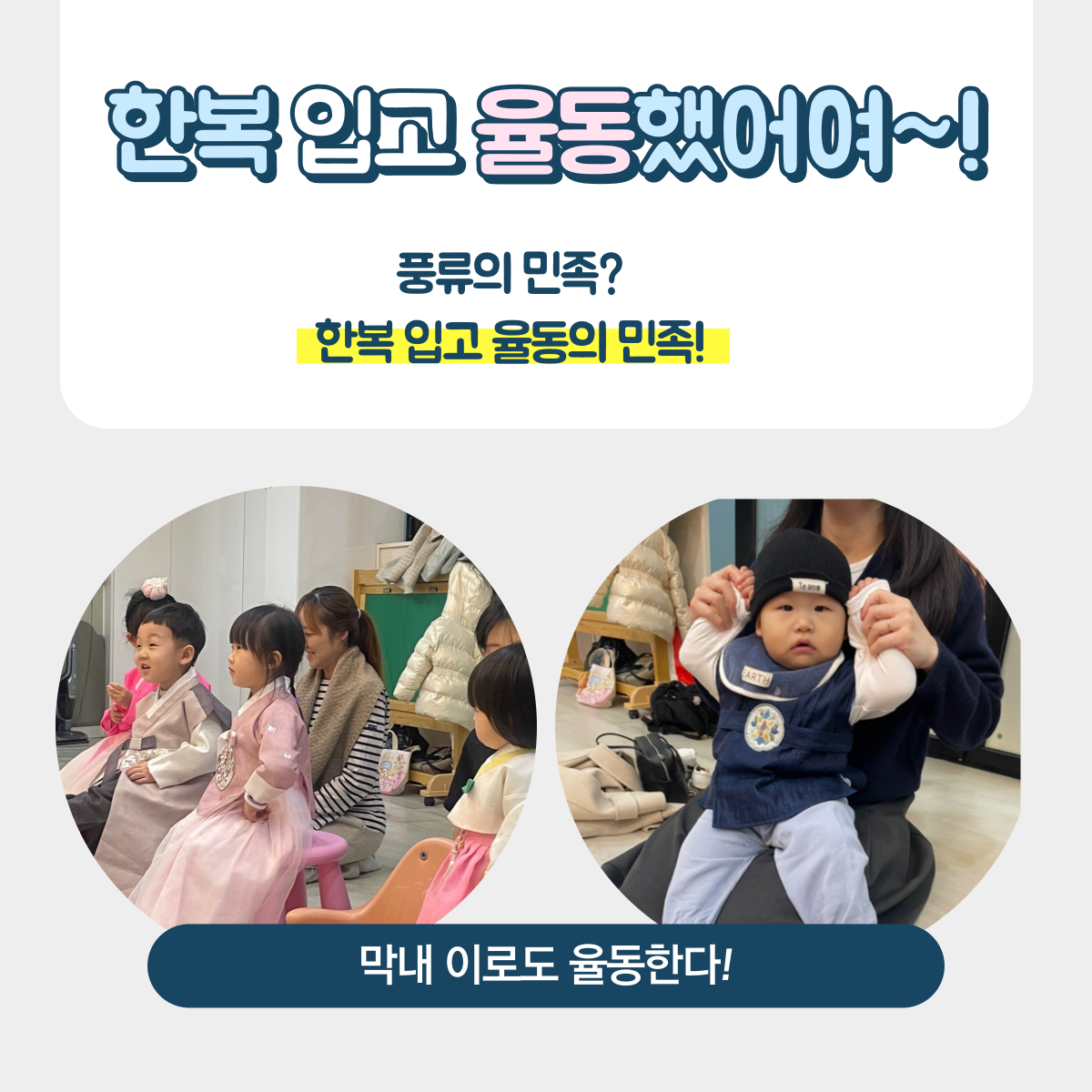 한복 입고 율동했어여~!

풍류의 민족?

한복 입고 율동의 민족!

Teamo

EARTH

막내 이로도 율동한다!